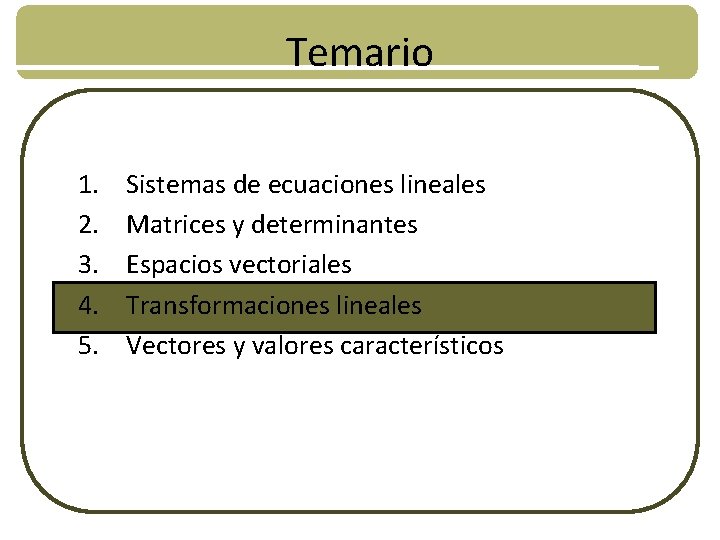 Temario

1. Sistemas de ecuaciones lineales
2. Matrices y determinantes
3. Espacios vectoriales
4. Transformaciones lineales
5. Vectores y valores característicos